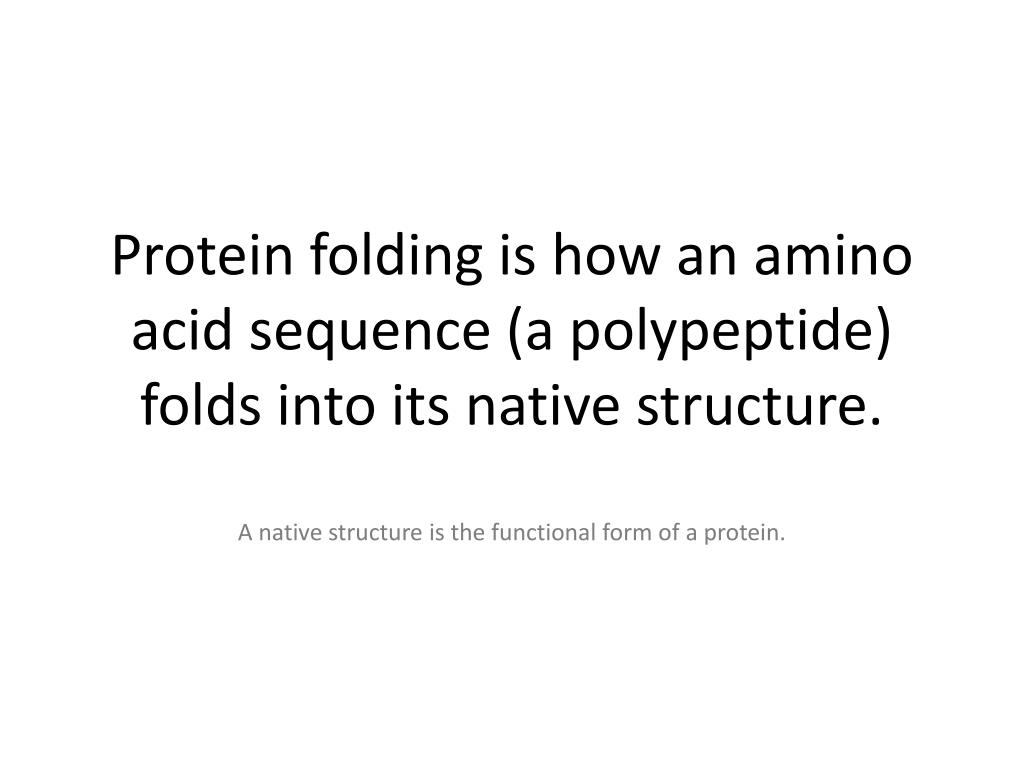 Protein folding is how an amino acid sequence (a polypeptide) folds into its native structure.

A native structure is the functional form of a protein.